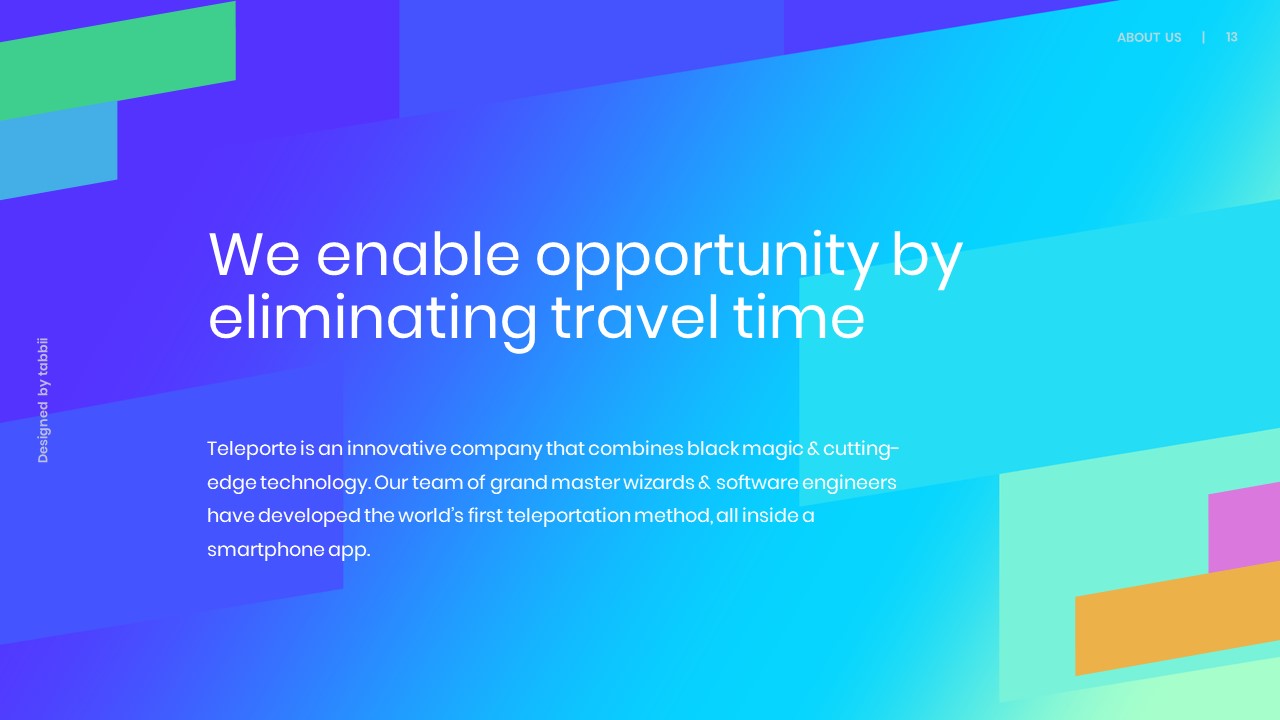 ABOUT US | 13

Designed by tabbii

We enable opportunity by eliminating travel time

Teleporte is an innovative company that combines black magic & cutting-edge technology. Our team of grand master wizards & software engineers have developed the world's first teleportation method, all inside a smartphone app.